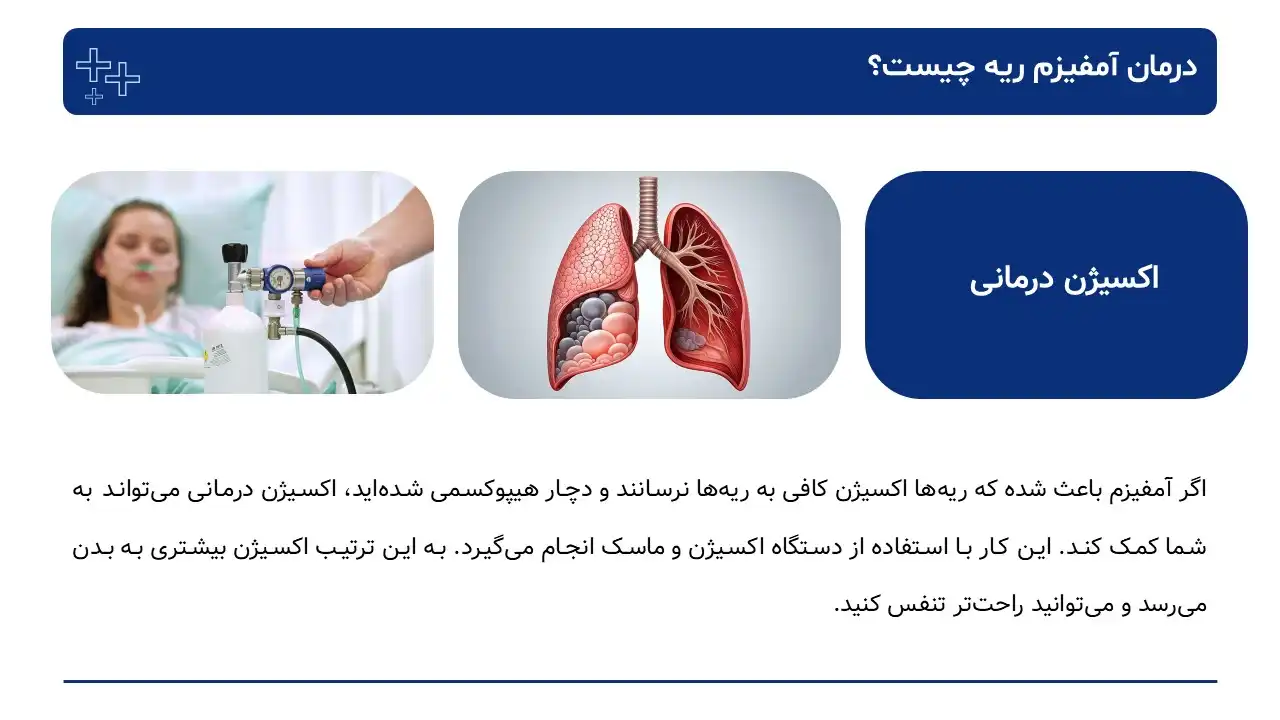 درمان آمفیزم ریه چیست؟

اکسیژن درمانی

اگر آمفیزم باعث شده که ریه‌ها اکسیژن کافی به ریه‌ها نرسانند و دچار هیپوکسمی شده‌اید، اکسیژن درمانی می‌تواند به شما کمک کند. این کار با استفاده از دستگاه اکسیژن و ماسک انجام می‌گیرد. به این ترتیب اکسیژن بیشتری به بدن می‌رسد و می‌توانید راحت‌تر تنفس کنید.